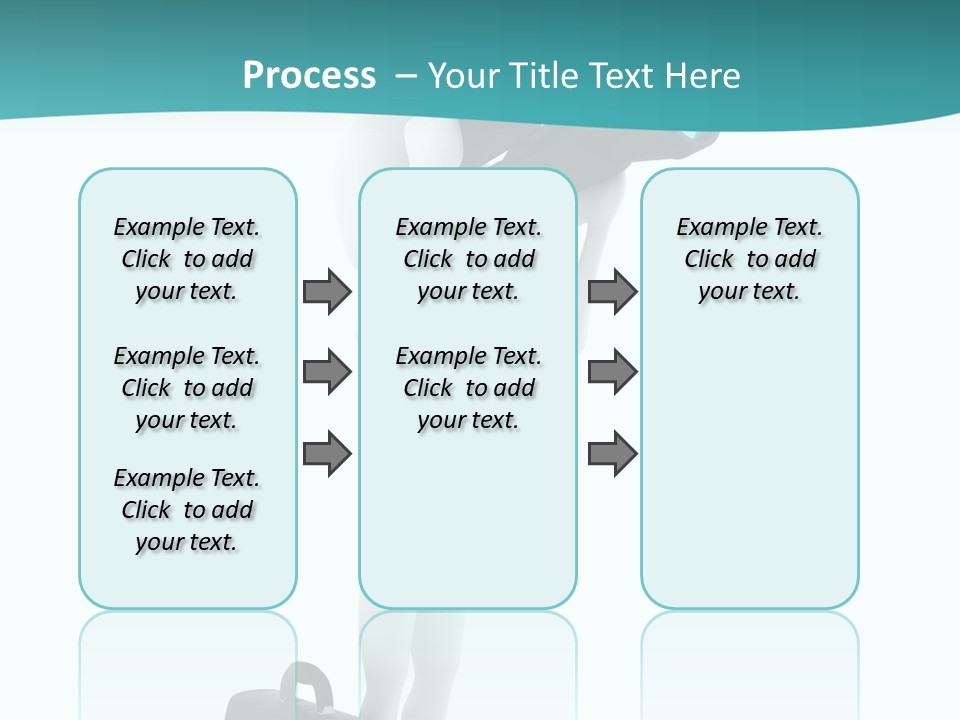 Process – Your Title Text Here

Example Text. Click to add your text.

Example Text. Click to add your text.

Example Text. Click to add your text.

Example Text. Click to add your text.

Example Text. Click to add your text.

Example Text. Click to add your text.